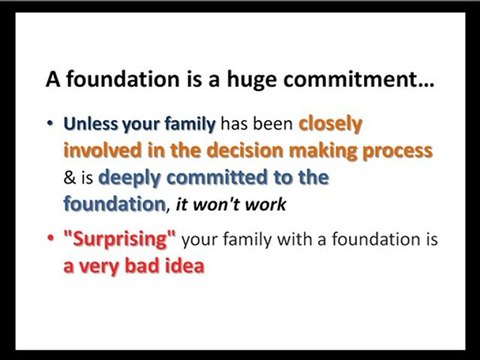 A foundation is a huge commitment…

• Unless your family has been closely involved in the decision making process & is deeply committed to the foundation, it won't work

• "Surprising" your family with a foundation is a very bad idea